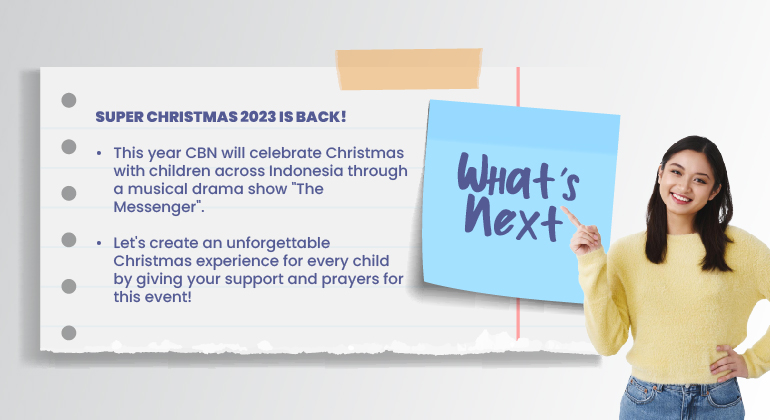 SUPER CHRISTMAS 2023 IS BACK!

• This year CBN will celebrate Christmas with children across Indonesia through a musical drama show "The Messenger".

• Let's create an unforgettable Christmas experience for every child by giving your support and prayers for this event!

What's Next